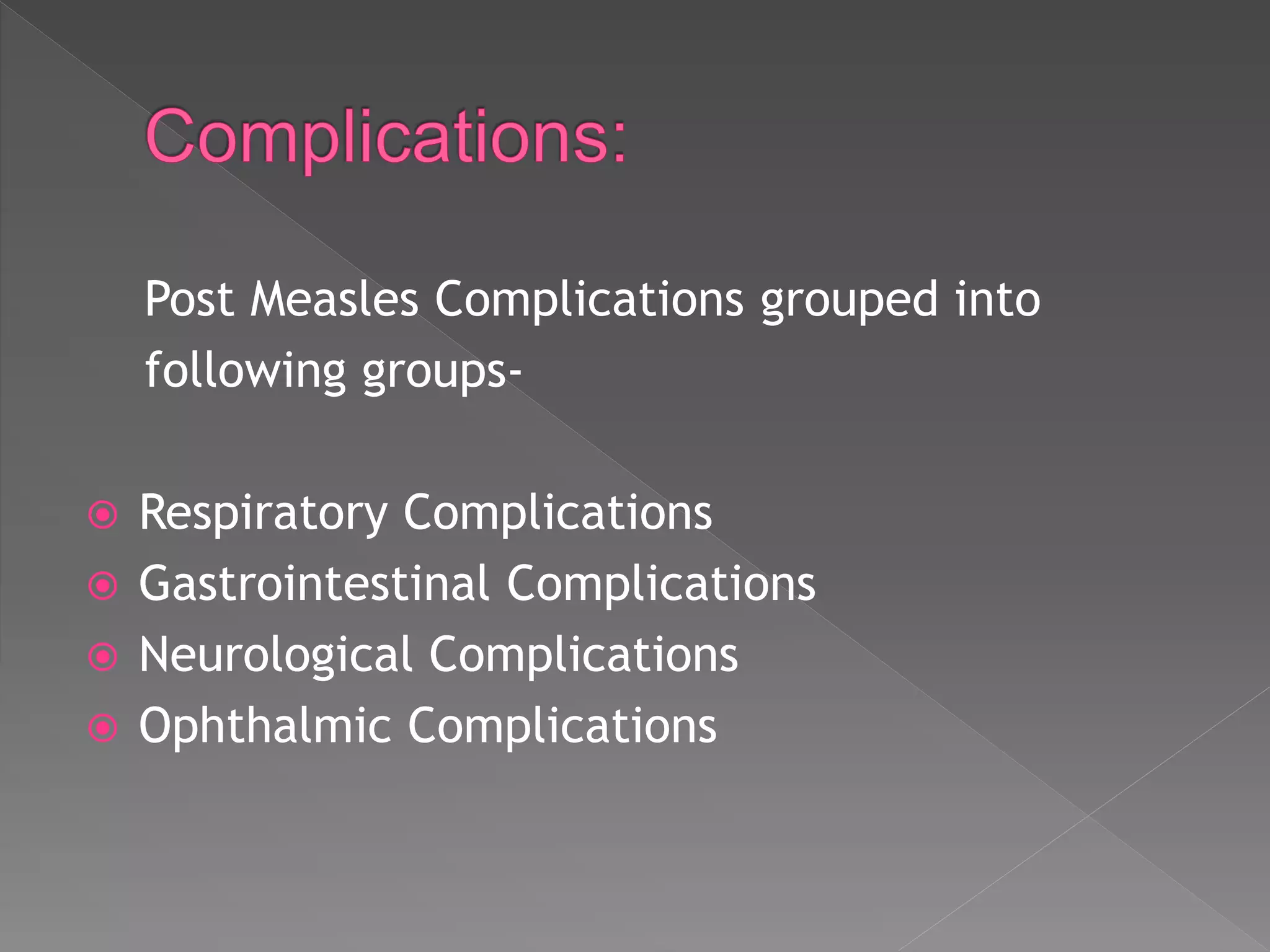 Complications:

Post Measles Complications grouped into following groups-

- Respiratory Complications
- Gastrointestinal Complications
- Neurological Complications
- Ophthalmic Complications